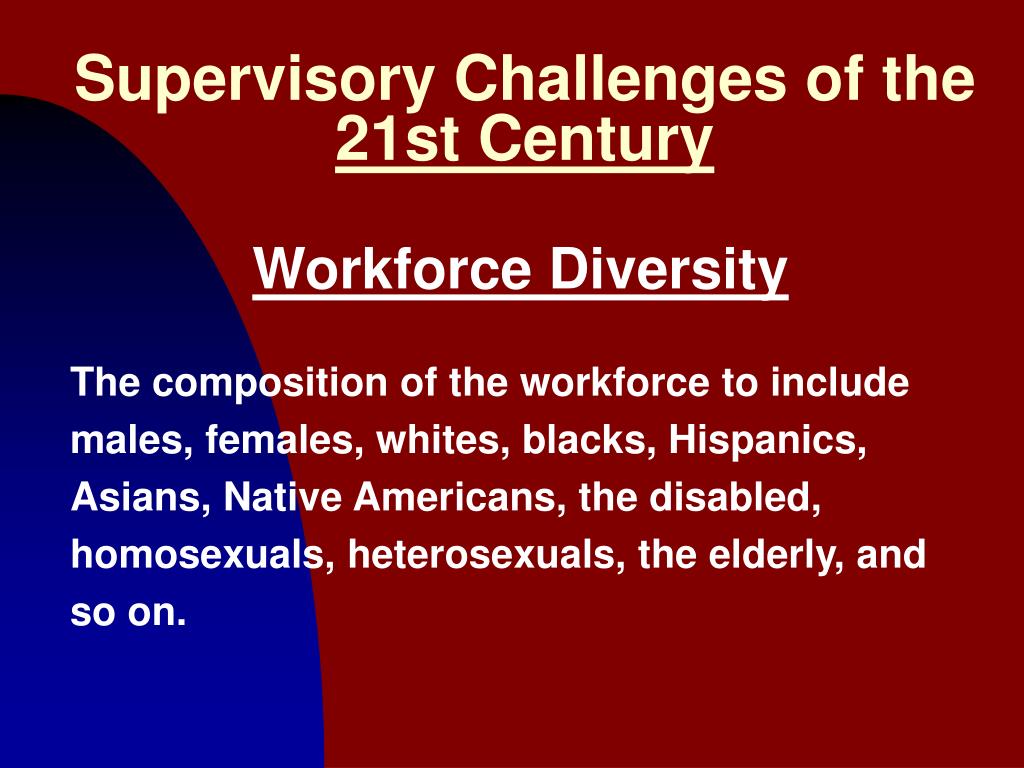 Supervisory Challenges of the 21st Century

Workforce Diversity

The composition of the workforce to include males, females, whites, blacks, Hispanics, Asians, Native Americans, the disabled, homosexuals, heterosexuals, the elderly, and so on.